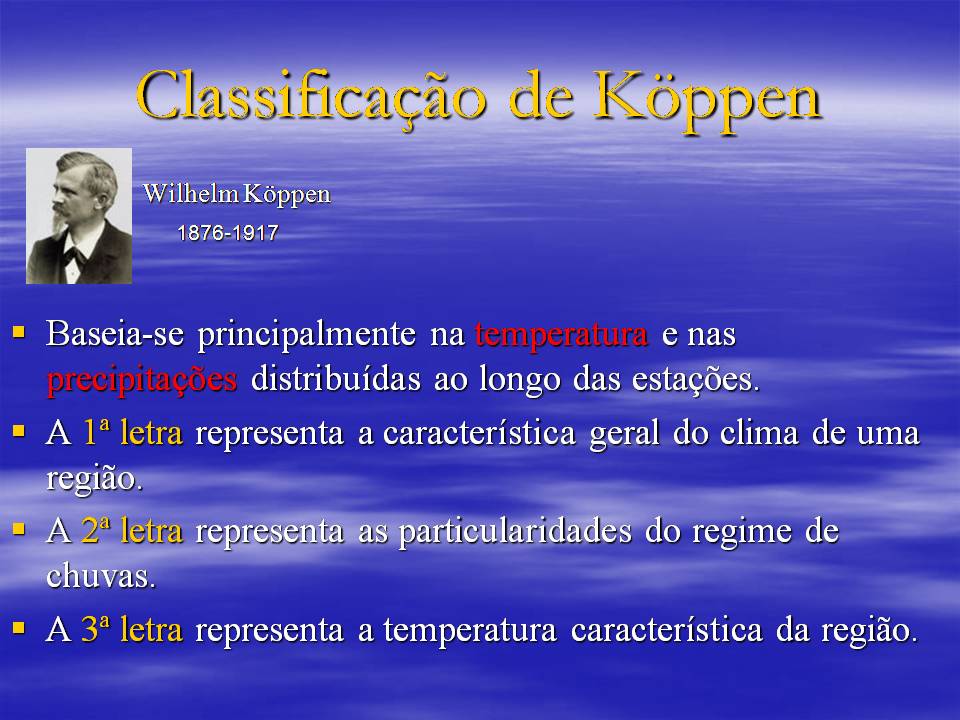 Classificação de Köppen

Wilhelm Köppen

1876-1917

▪ Baseia-se principalmente na temperatura e nas precipitações distribuídas ao longo das estações.

▪ A 1ª letra representa a característica geral do clima de uma região.

▪ A 2ª letra representa as particularidades do regime de chuvas.

▪ A 3ª letra representa a temperatura característica da região.